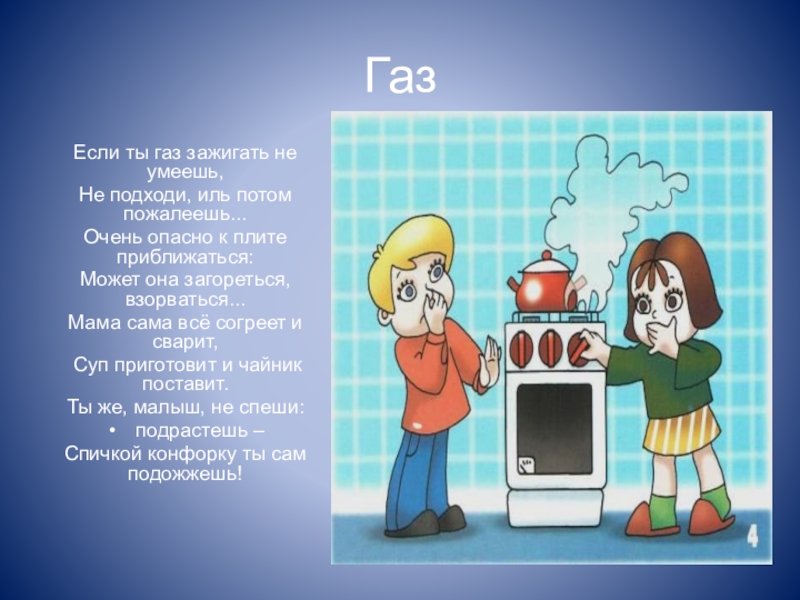 Газ

Если ты газ зажигать не умеешь,

Не подходи, иль потом пожалеешь...

Очень опасно к плите приближаться:

Может она загореться, взорваться...

Мама сама всё согреет и сварит,

Суп приготовит и чайник поставит.

Ты же, малыш, не спеши:

• подрастешь –

Спичкой конфорку ты сам подожжешь!

4